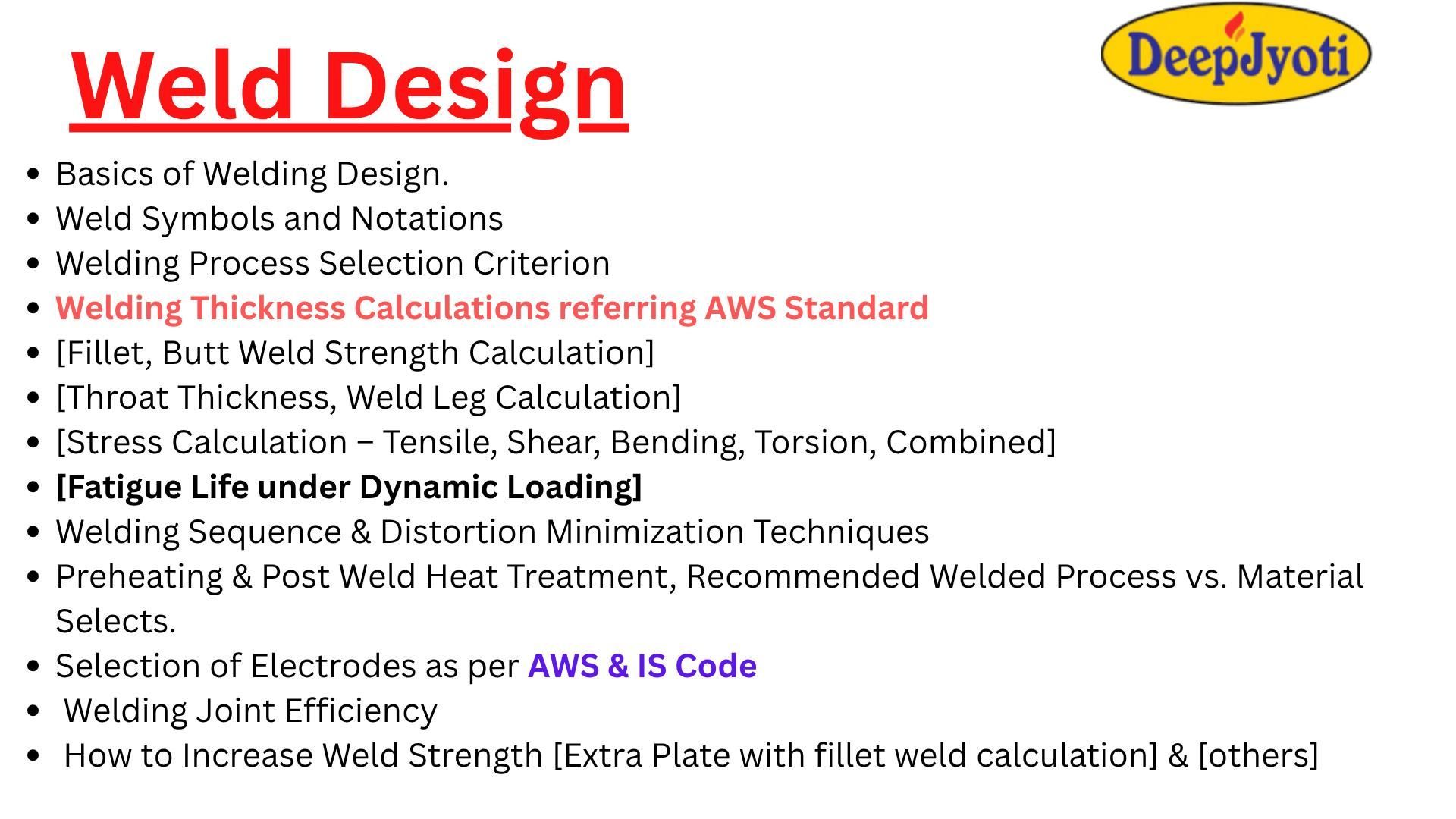 Weld Design

DeepJyoti

- Basics of Welding Design.
- Weld Symbols and Notations
- Welding Process Selection Criterion
- Welding Thickness Calculations referring AWS Standard
- [Fillet, Butt Weld Strength Calculation]
- [Throat Thickness, Weld Leg Calculation]
- [Stress Calculation – Tensile, Shear, Bending, Torsion, Combined]
- [Fatigue Life under Dynamic Loading]
- Welding Sequence & Distortion Minimization Techniques
- Preheating & Post Weld Heat Treatment, Recommended Welded Process vs. Material Selects.
- Selection of Electrodes as per AWS & IS Code
- Welding Joint Efficiency
- How to Increase Weld Strength [Extra Plate with fillet weld calculation] & [others]